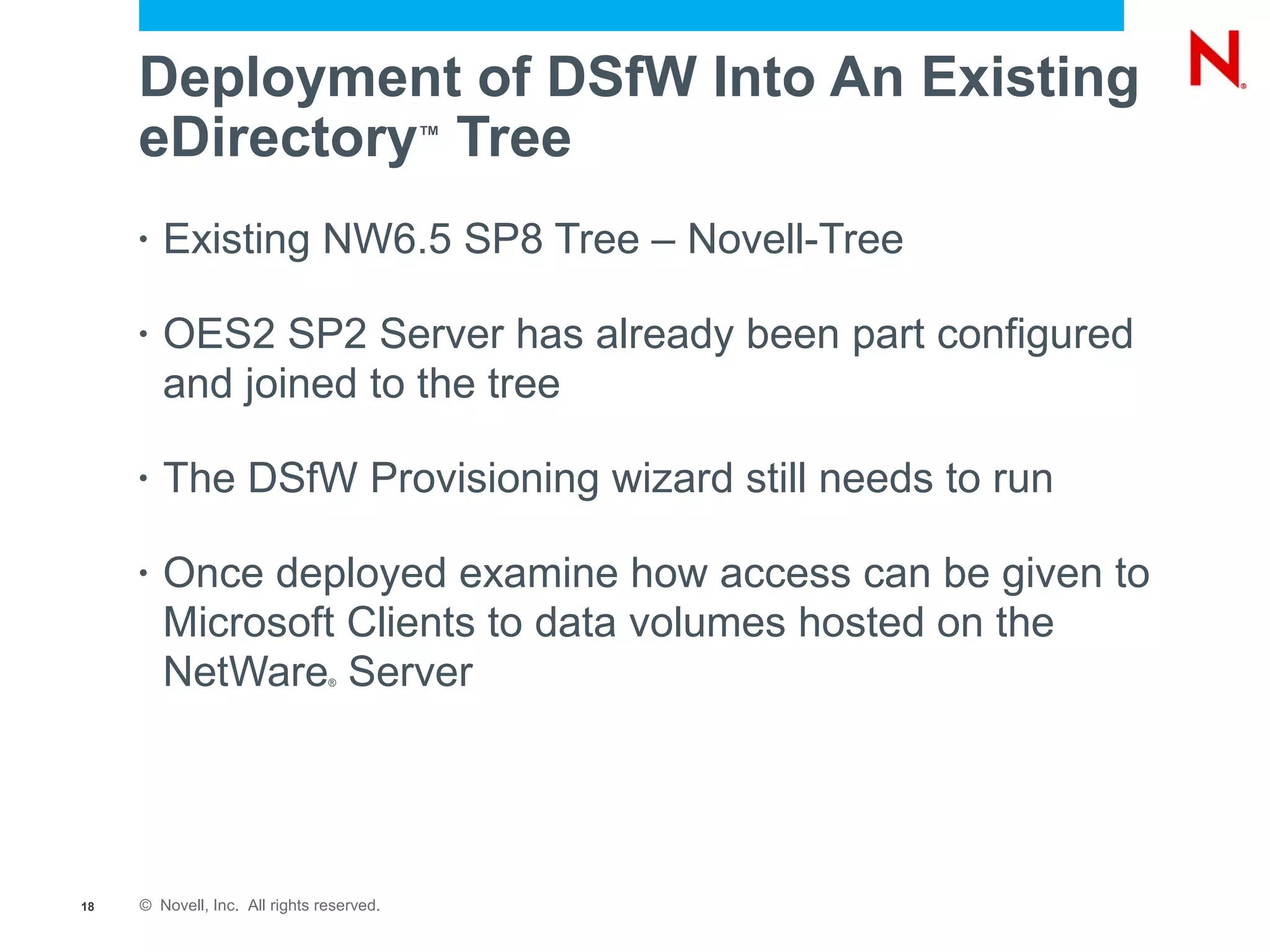 N®

Deployment of DSfW Into An Existing eDirectory™ Tree

• Existing NW6.5 SP8 Tree – Novell-Tree

• OES2 SP2 Server has already been part configured and joined to the tree

• The DSfW Provisioning wizard still needs to run

• Once deployed examine how access can be given to Microsoft Clients to data volumes hosted on the NetWare® Server

18 © Novell, Inc. All rights reserved.